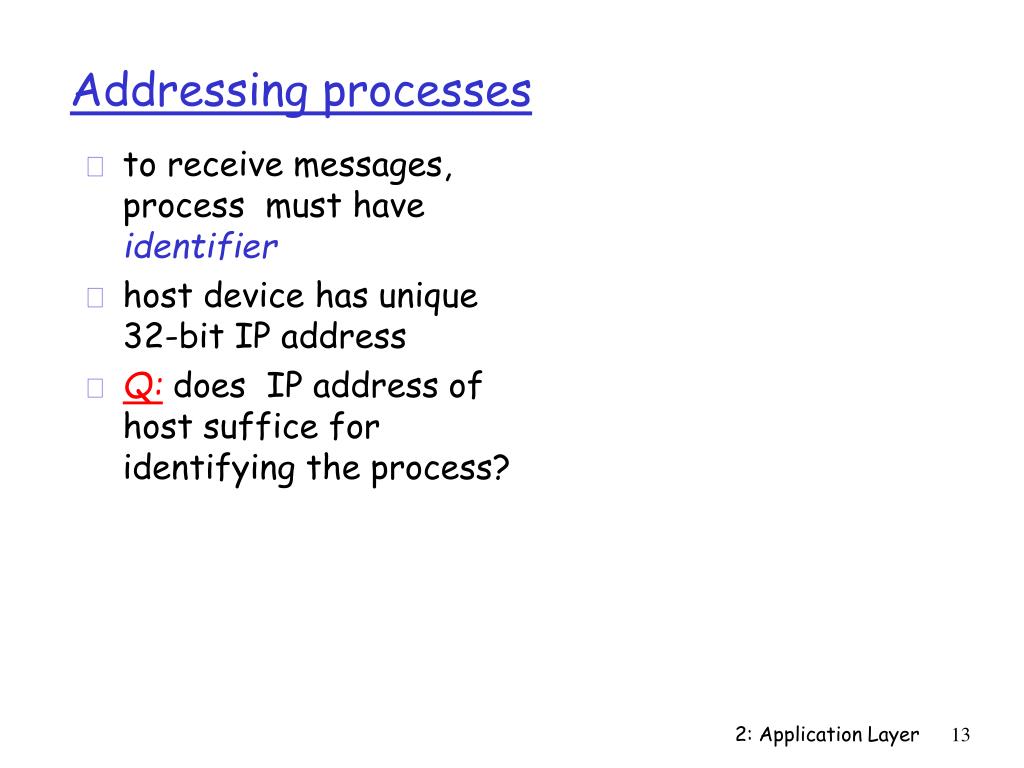 Addressing processes

to receive messages, process must have identifier

host device has unique 32-bit IP address

Q: does IP address of host suffice for identifying the process?

2: Application Layer 13